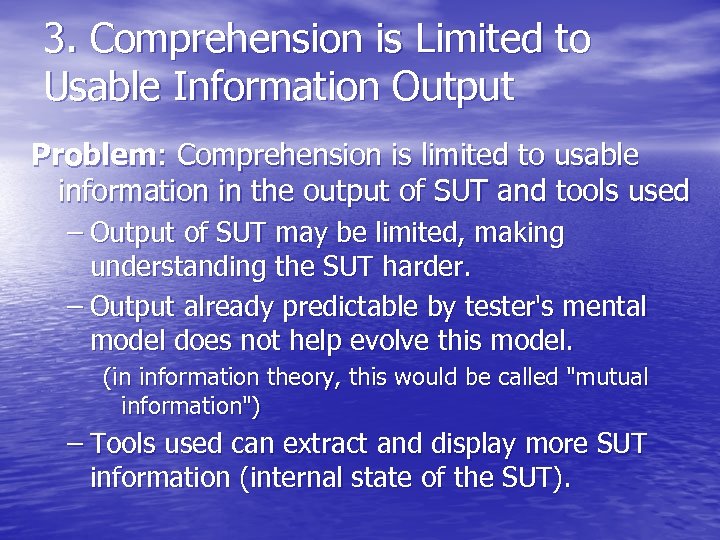 3. Comprehension is Limited to Usable Information Output

Problem: Comprehension is limited to usable information in the output of SUT and tools used

– Output of SUT may be limited, making understanding the SUT harder.

– Output already predictable by tester's mental model does not help evolve this model.

(in information theory, this would be called "mutual information")

– Tools used can extract and display more SUT information (internal state of the SUT).